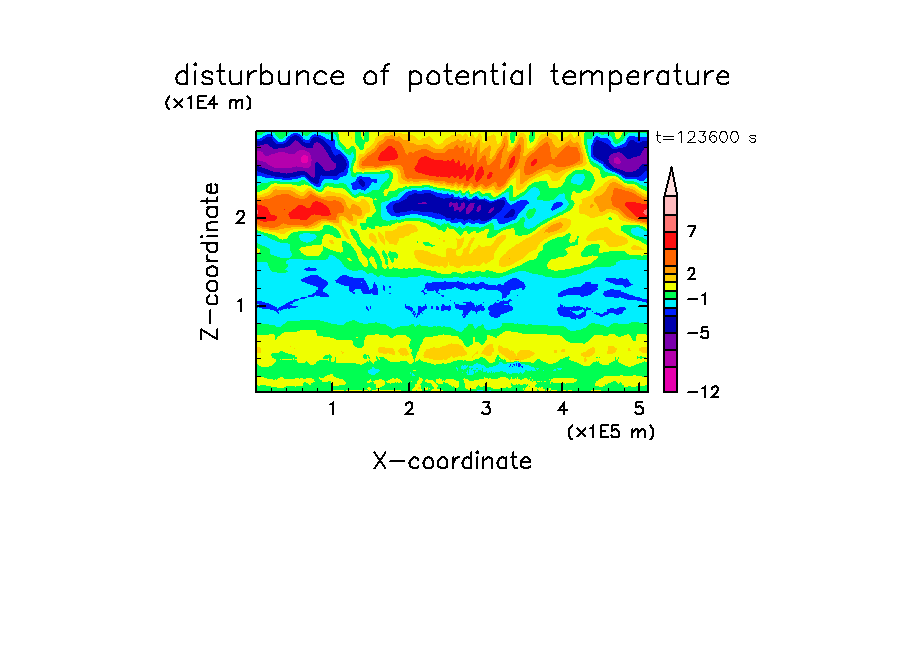 disturbunce of potential temperature

(x1E4 m)

t=123600 s

Z-coordinate

2

1

7

2

−1

−5

−12

1 2 3 4 5

(x1E5 m)

X-coordinate